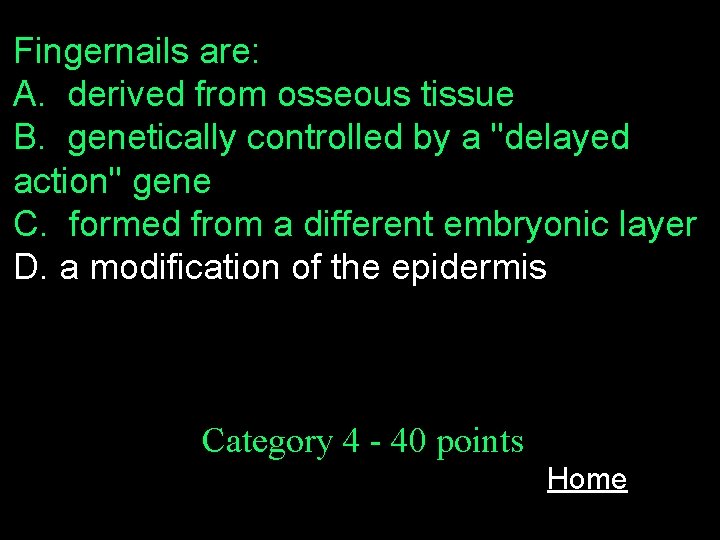 Fingernails are:
A.  derived from osseous tissue
B.  genetically controlled by a "delayed action" gene
C.  formed from a different embryonic layer
D. a modification of the epidermis

Category 4 - 40 points

Home